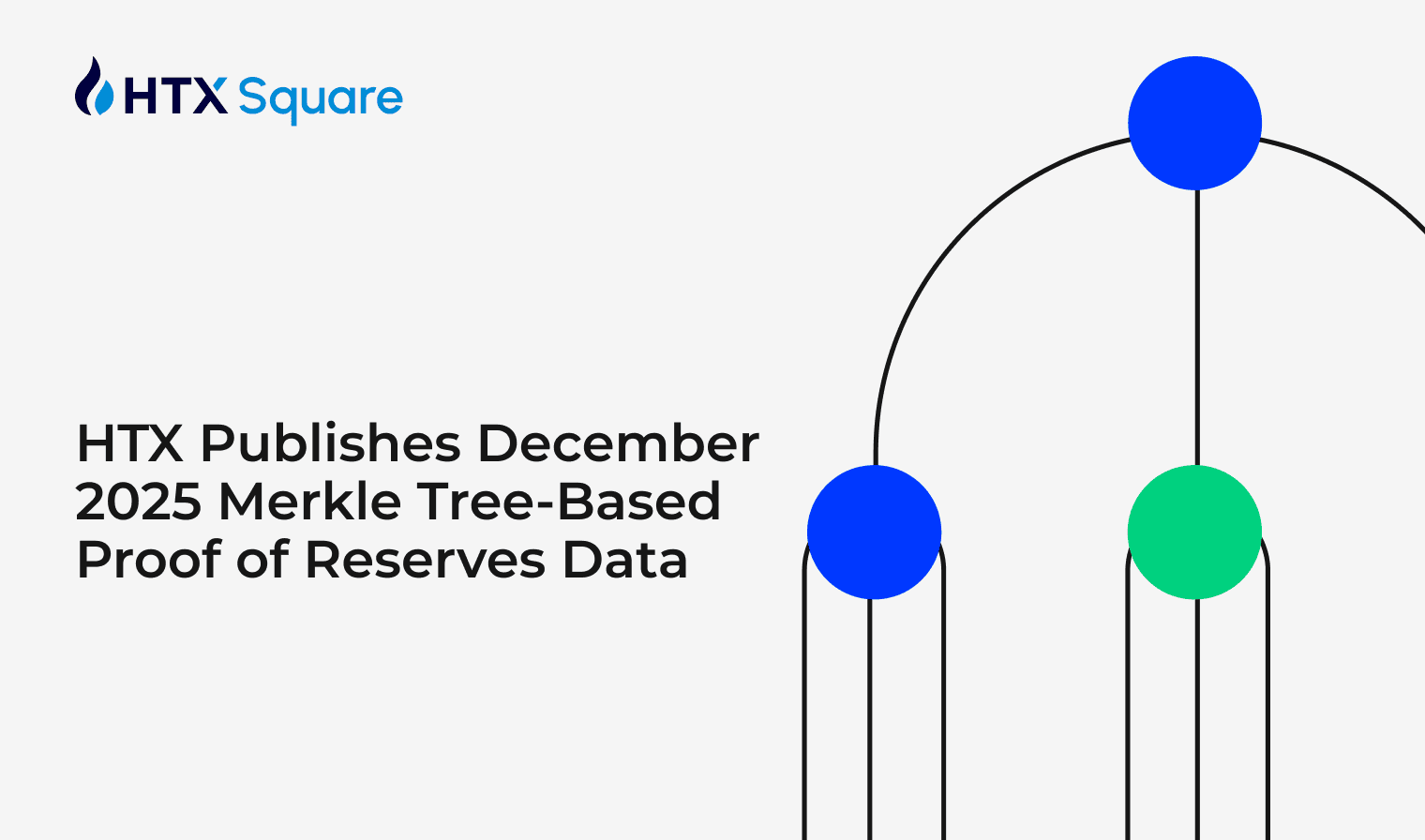 HTX Square

HTX Publishes December 2025 Merkle Tree-Based Proof of Reserves Data